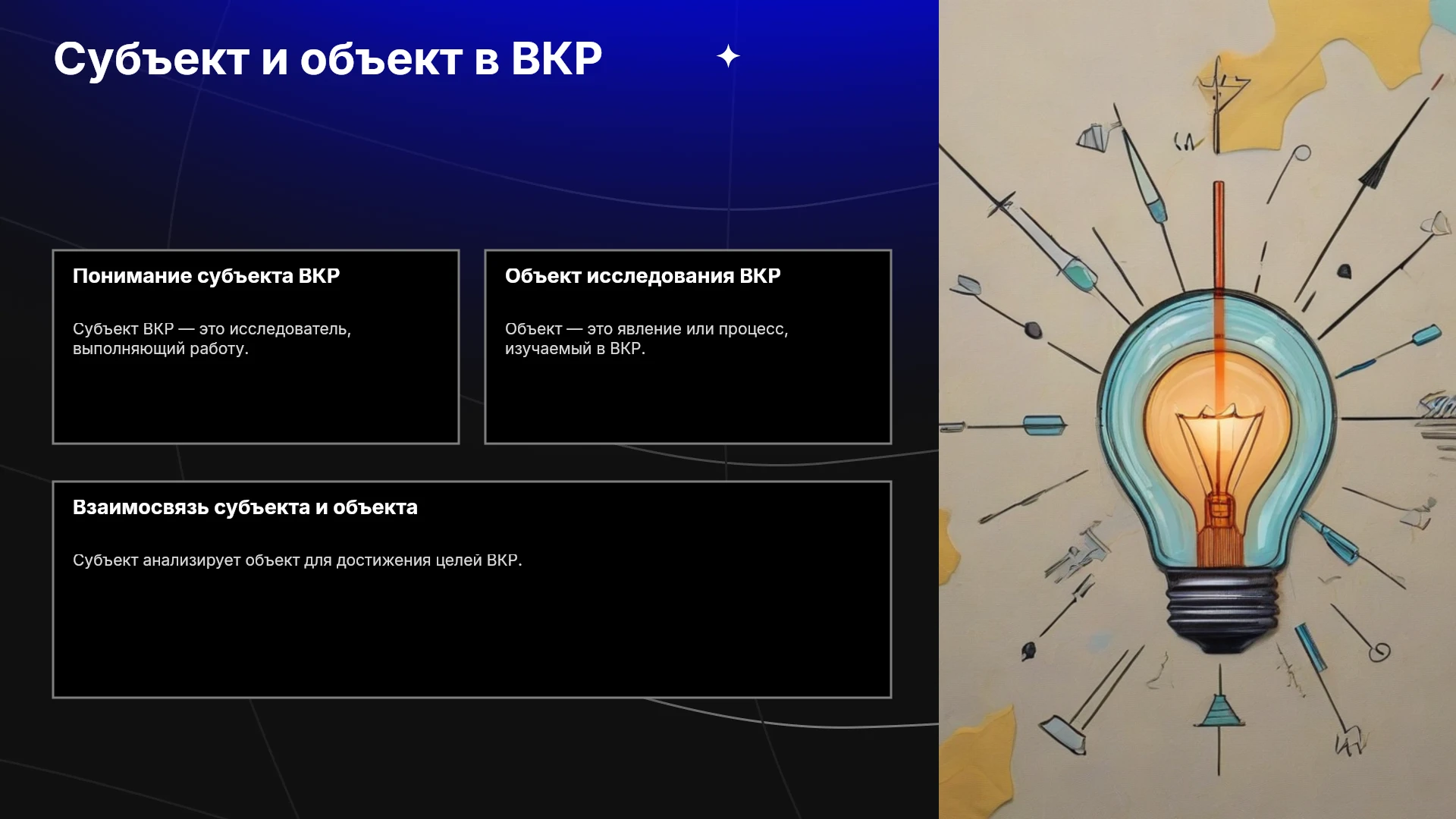 Субъект и объект в ВКР

Понимание субъекта ВКР

Субъект ВКР — это исследователь, выполняющий работу.

Объект исследования ВКР

Объект — это явление или процесс, изучаемый в ВКР.

Взаимосвязь субъекта и объекта

Субъект анализирует объект для достижения целей ВКР.